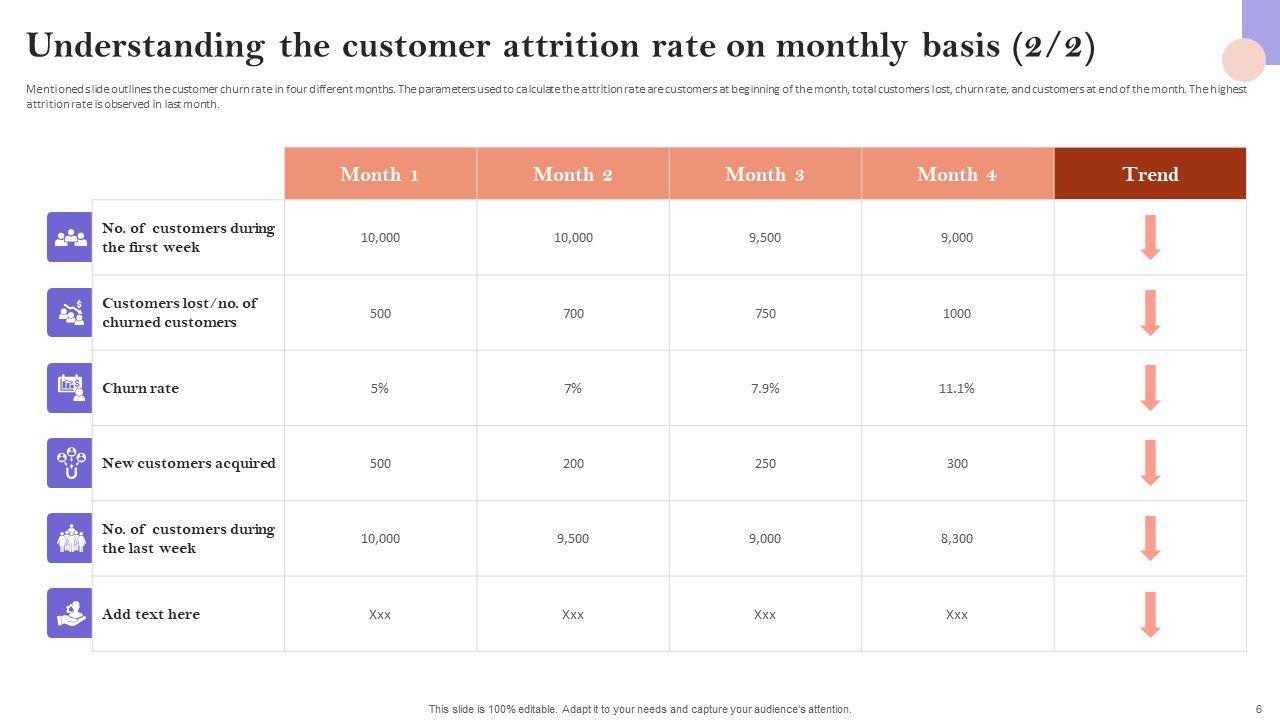 Understanding the customer attrition rate on monthly basis (2/2)

Mentioned slide outlines the customer churn rate in four different months. The parameters used to calculate the attrition rate are customers at beginning of the month, total customers lost, churn rate, and customers at end of the month. The highest attrition rate is observed in last month.

| | Month 1 | Month 2 | Month 3 | Month 4 | Trend |
|---|---|---|---|---|---|
| No. of customers during the first week | 10,000 | 10,000 | 9,500 | 9,000 | |
| Customers lost/no. of churned customers | 500 | 700 | 750 | 1000 | |
| Churn rate | 5% | 7% | 7.9% | 11.1% | |
| New customers acquired | 500 | 200 | 250 | 300 | |
| No. of customers during the last week | 10,000 | 9,500 | 9,000 | 8,300 | |
| Add text here | Xxx | Xxx | Xxx | Xxx | |

This slide is 100% editable. Adapt it to your needs and capture your audience's attention.

6